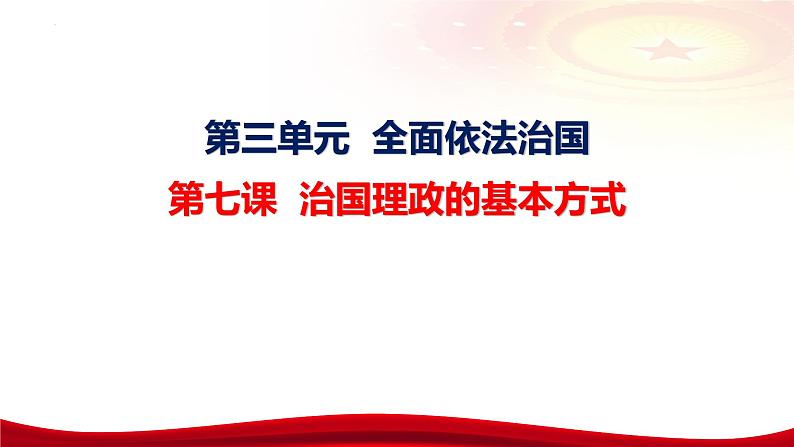 第三单元　全面依法治国

第七课　治国理政的基本方式